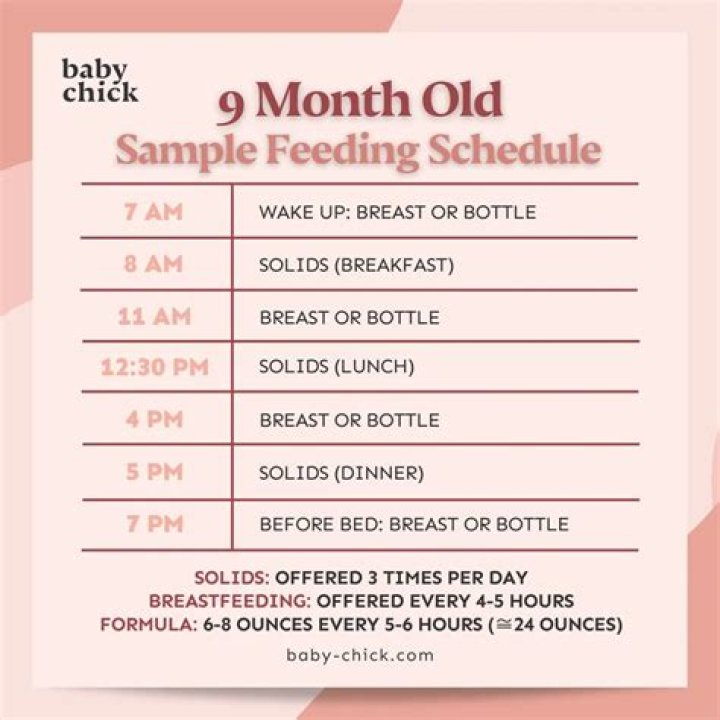 baby chick

9 Month Old
Sample Feeding Schedule

| | |
|---|---|
| 7 AM | WAKE UP: BREAST OR BOTTLE |
| 8 AM | SOLIDS (BREAKFAST) |
| 11 AM | BREAST OR BOTTLE |
| 12:30 PM | SOLIDS (LUNCH) |
| 4 PM | BREAST OR BOTTLE |
| 5 PM | SOLIDS (DINNER) |
| 7 PM | BEFORE BED: BREAST OR BOTTLE |

SOLIDS: OFFERED 3 TIMES PER DAY
BREASTFEEDING: OFFERED EVERY 4-5 HOURS
FORMULA: 6-8 OUNCES EVERY 5-6 HOURS ($\cong$24 OUNCES)

baby-chick.com